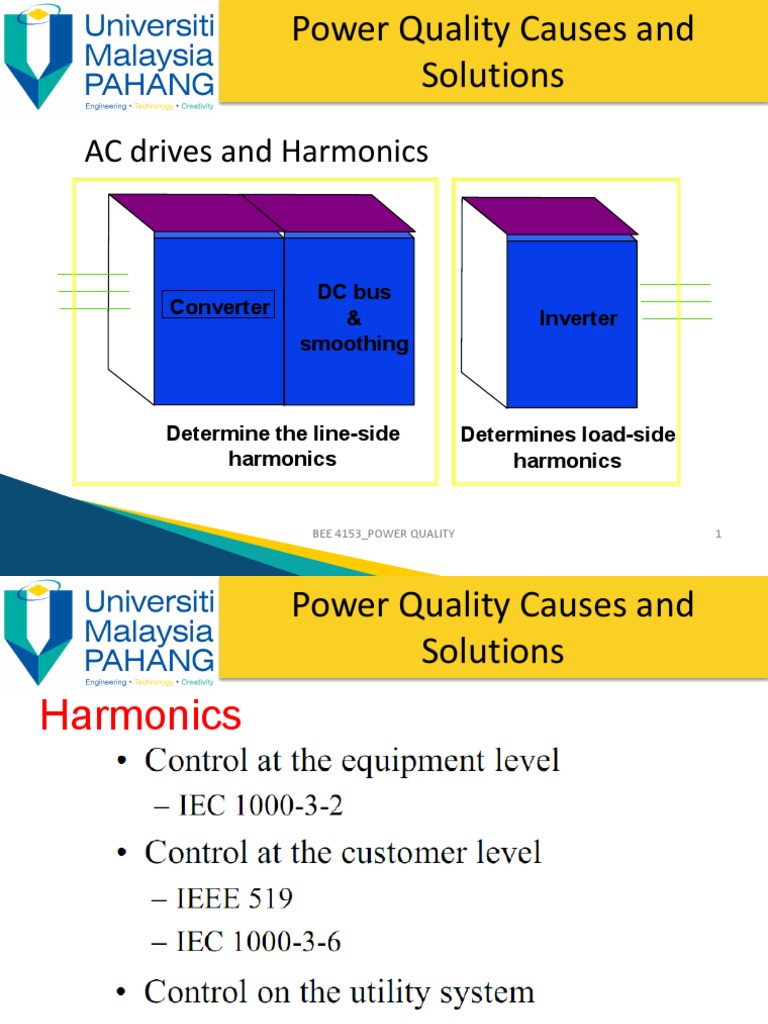 Universiti Malaysia PAHANG
Engineering • Technology • Creativity

Power Quality Causes and Solutions

AC drives and Harmonics

Converter

DC bus & smoothing

Inverter

Determine the line-side harmonics

Determines load-side harmonics

BEE 4153_POWER QUALITY

1

Universiti Malaysia PAHANG
Engineering • Technology • Creativity

Power Quality Causes and Solutions

Harmonics

• Control at the equipment level
– IEC 1000-3-2
• Control at the customer level
– IEEE 519
– IEC 1000-3-6
• Control on the utility system